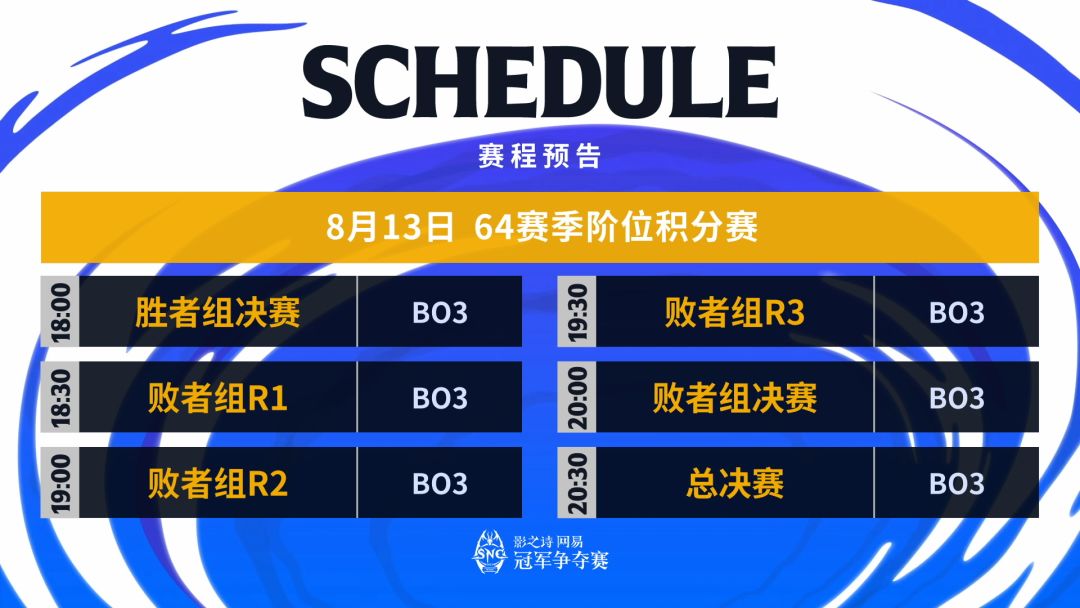 SCHEDULE

赛程预告

8月13日 64赛季阶位积分赛

| 18:00 | 胜者组决赛 | BO3 |
|---|---|---|
| 18:30 | 败者组R1 | BO3 |
| 19:00 | 败者组R2 | BO3 |

| 19:30 | 败者组R3 | BO3 |
|---|---|---|
| 20:00 | 败者组决赛 | BO3 |
| 20:30 | 总决赛 | BO3 |

SNC 影之诗 网易 冠军争夺赛